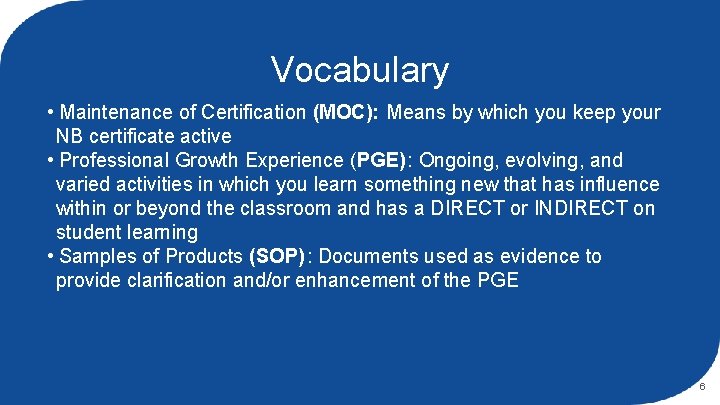 Vocabulary

• Maintenance of Certification (MOC): Means by which you keep your NB certificate active

• Professional Growth Experience (PGE): Ongoing, evolving, and varied activities in which you learn something new that has influence within or beyond the classroom and has a DIRECT or INDIRECT on student learning

• Samples of Products (SOP): Documents used as evidence to provide clarification and/or enhancement of the PGE

6